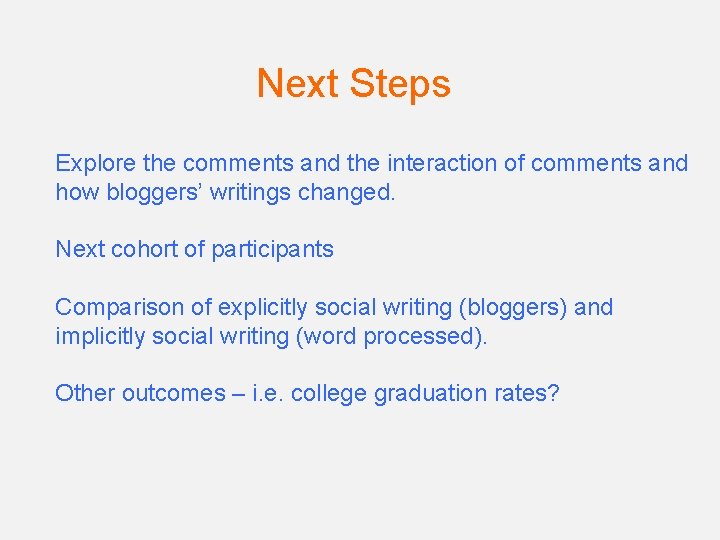 Next Steps

Explore the comments and the interaction of comments and how bloggers’ writings changed.

Next cohort of participants

Comparison of explicitly social writing (bloggers) and implicitly social writing (word processed).

Other outcomes – i.e. college graduation rates?